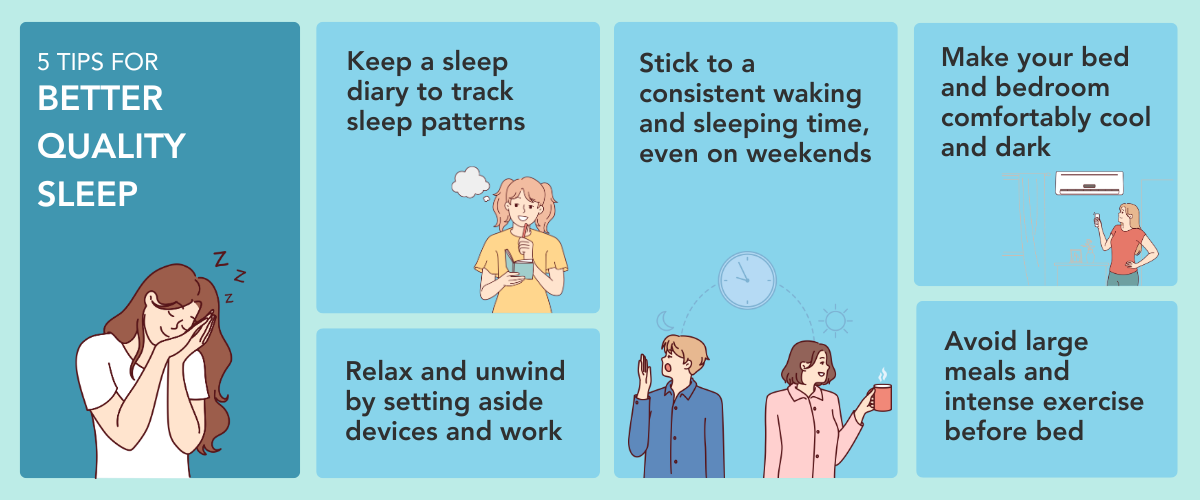 5 TIPS FOR
BETTER QUALITY SLEEP

Z Z Z

Keep a sleep diary to track sleep patterns

Relax and unwind by setting aside devices and work

Stick to a consistent waking and sleeping time, even on weekends

Make your bed and bedroom comfortably cool and dark

Avoid large meals and intense exercise before bed